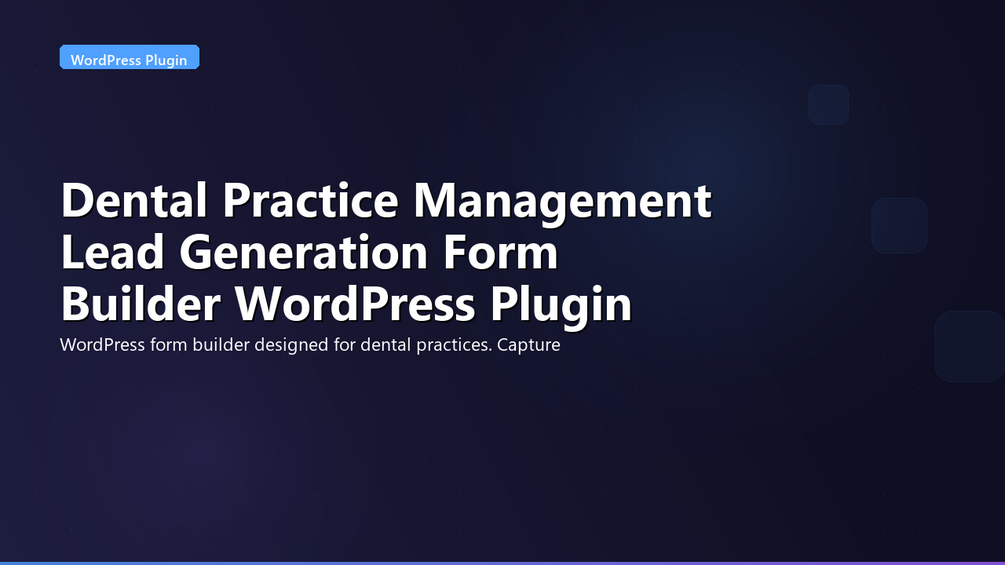 WordPress Plugin

Dental Practice Management Lead Generation Form Builder WordPress Plugin

WordPress form builder designed for dental practices. Capture